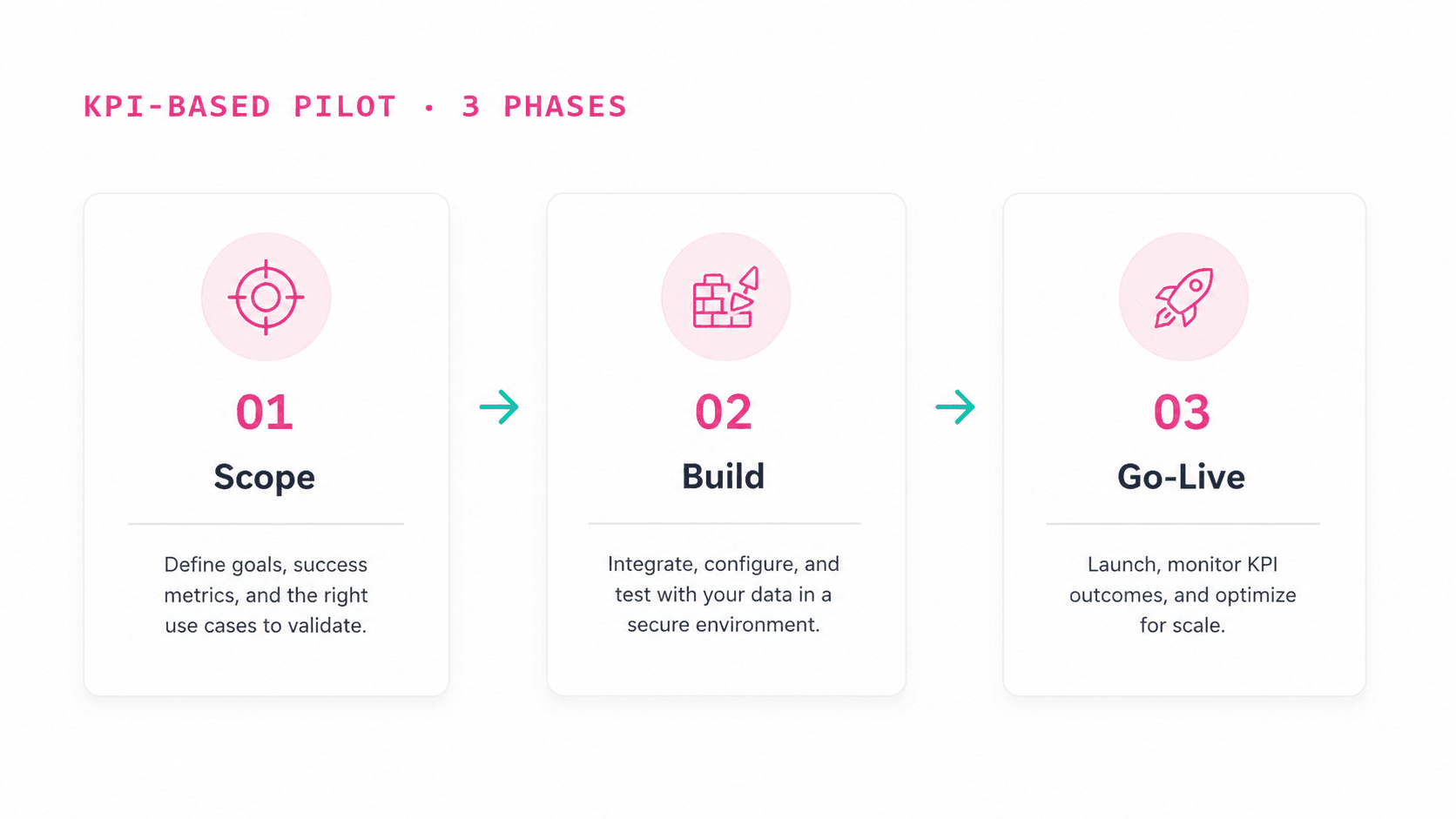 KPI-BASED PILOT · 3 PHASES

01

Scope

Define goals, success metrics, and the right use cases to validate.

02

Build

Integrate, configure, and test with your data in a secure environment.

03

Go-Live

Launch, monitor KPI outcomes, and optimize for scale.